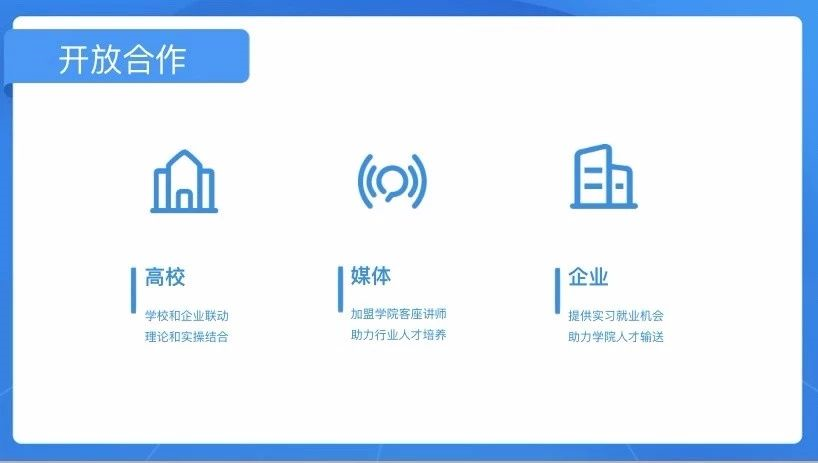 开放合作

高校
学校和企业联动
理论和实操结合

媒体
加盟学院客座讲师
助力行业人才培养

企业
提供实习就业机会
助力学院人才输送